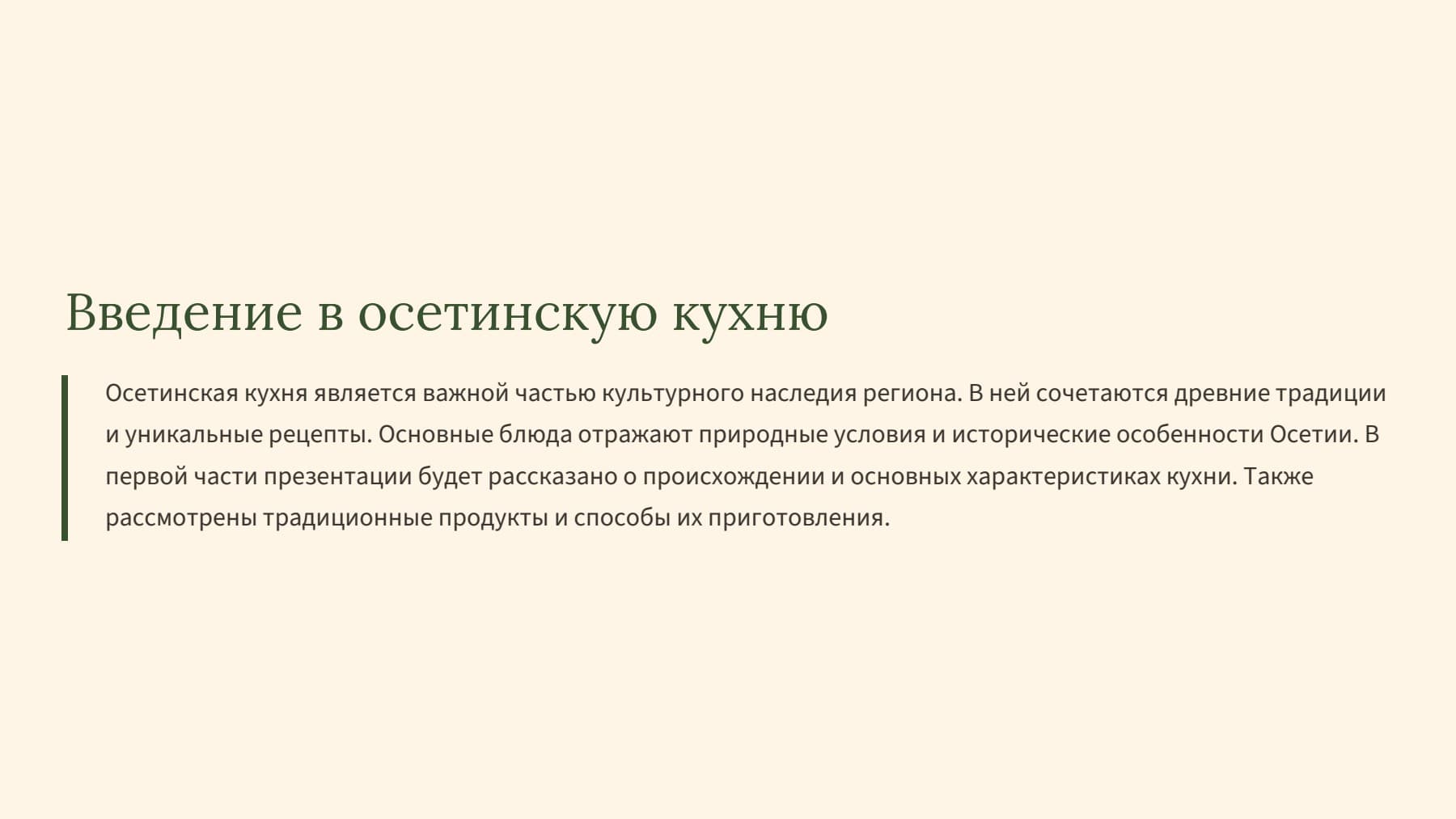 Введение в осетинскую кухню

Осетинская кухня является важной частью культурного наследия региона. В ней сочетаются древние традиции и уникальные рецепты. Основные блюда отражают природные условия и исторические особенности Осетии. В первой части презентации будет рассказано о происхождении и основных характеристиках кухни. Также рассмотрены традиционные продукты и способы их приготовления.